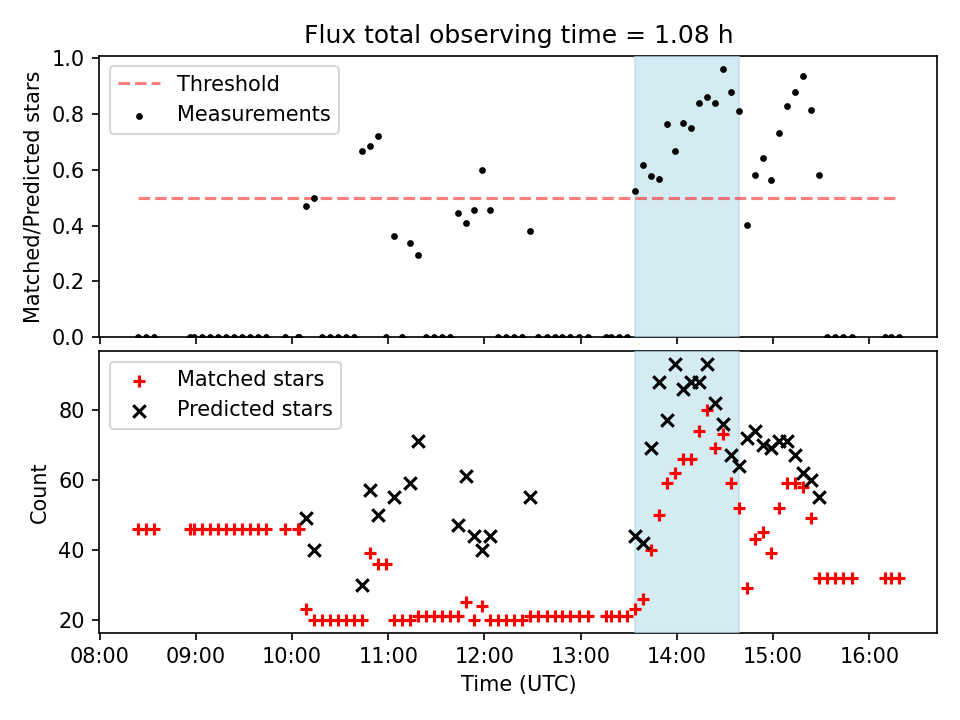 Flux total observing time = 1.08 h

Threshold
Measurements

Matched/Predicted stars

1.0
0.8
0.6
0.4
0.2
0.0

Matched stars
Predicted stars

Count

80
60
40
20

08:00
09:00
10:00
11:00
12:00
13:00
14:00
15:00
16:00

Time (UTC)